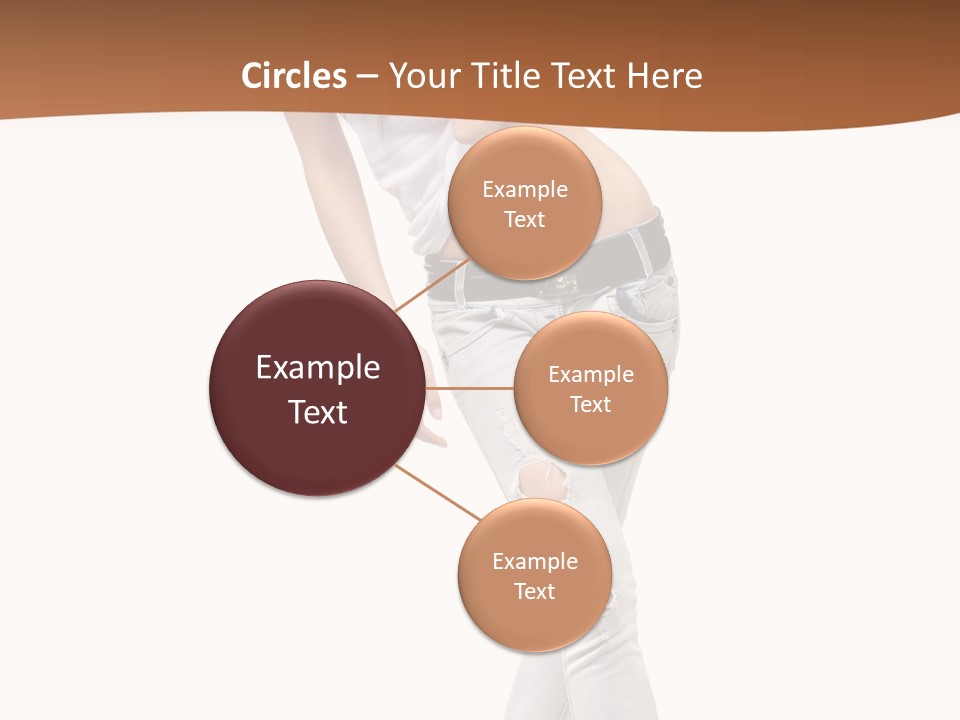 Circles – Your Title Text Here

Example Text

Example Text

Example Text

Example Text